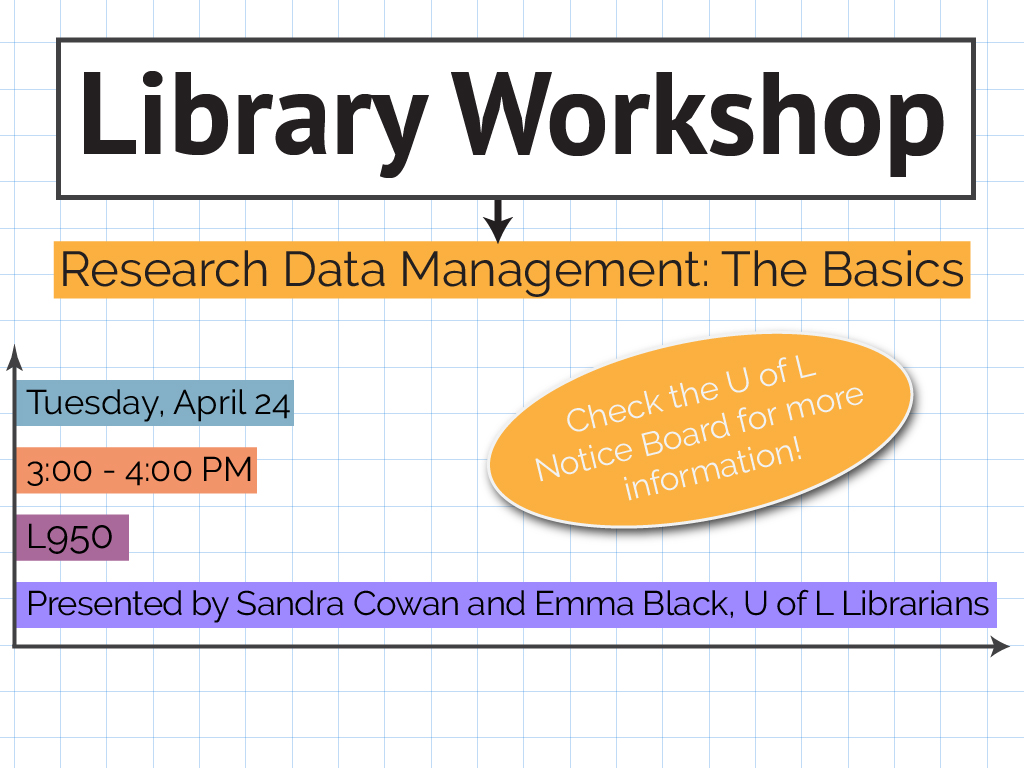 Library Workshop

Research Data Management: The Basics

Tuesday, April 24

3:00 - 4:00 PM

L950

Presented by Sandra Cowan and Emma Black, U of L Librarians

Check the U of L Notice Board for more information!